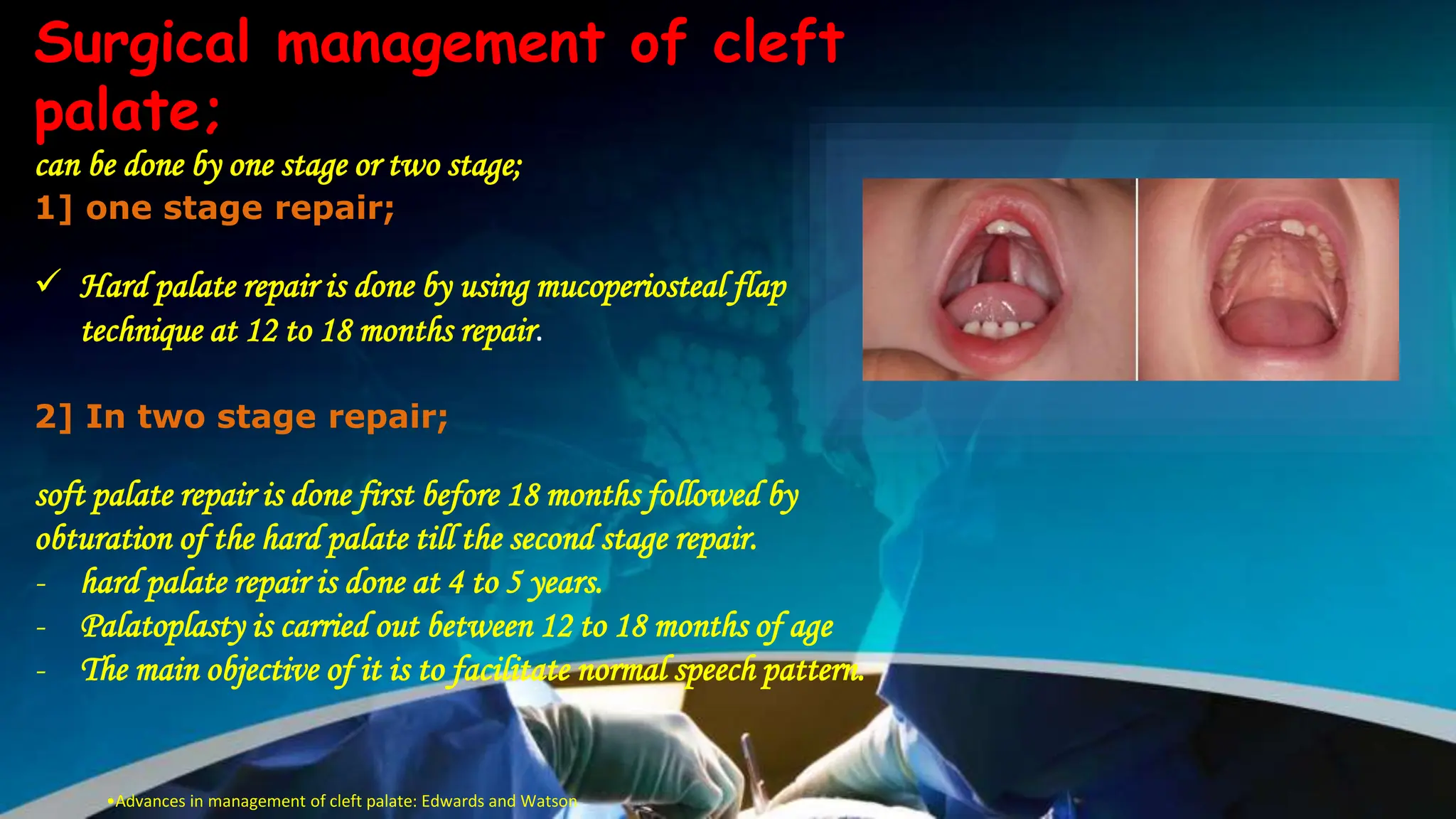 Surgical management of cleft palate;

can be done by one stage or two stage;

1] one stage repair;

✓ Hard palate repair is done by using mucoperiosteal flap technique at 12 to 18 months repair.

2] In two stage repair;

soft palate repair is done first before 18 months followed by obturation of the hard palate till the second stage repair.

- hard palate repair is done at 4 to 5 years.
- Palatoplasty is carried out between 12 to 18 months of age
- The main objective of it is to facilitate normal speech pattern.

•Advances in management of cleft palate: Edwards and Watson